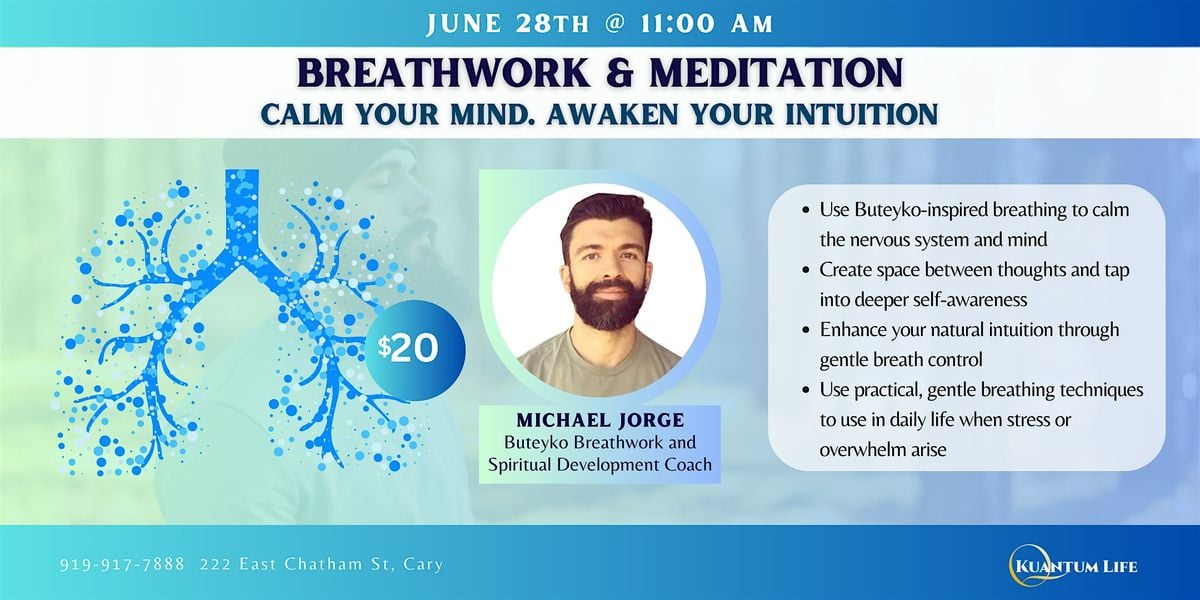 JUNE 28TH @ 11:00 AM

BREATHWORK & MEDITATION

CALM YOUR MIND. AWAKEN YOUR INTUITION

$20

MICHAEL JORGE
Buteyko Breathwork and Spiritual Development Coach

- Use Buteyko-inspired breathing to calm the nervous system and mind
- Create space between thoughts and tap into deeper self-awareness
- Enhance your natural intuition through gentle breath control
- Use practical, gentle breathing techniques to use in daily life when stress or overwhelm arise

919-917-7888 222 East Chatham St, Cary

KUANTUM LIFE